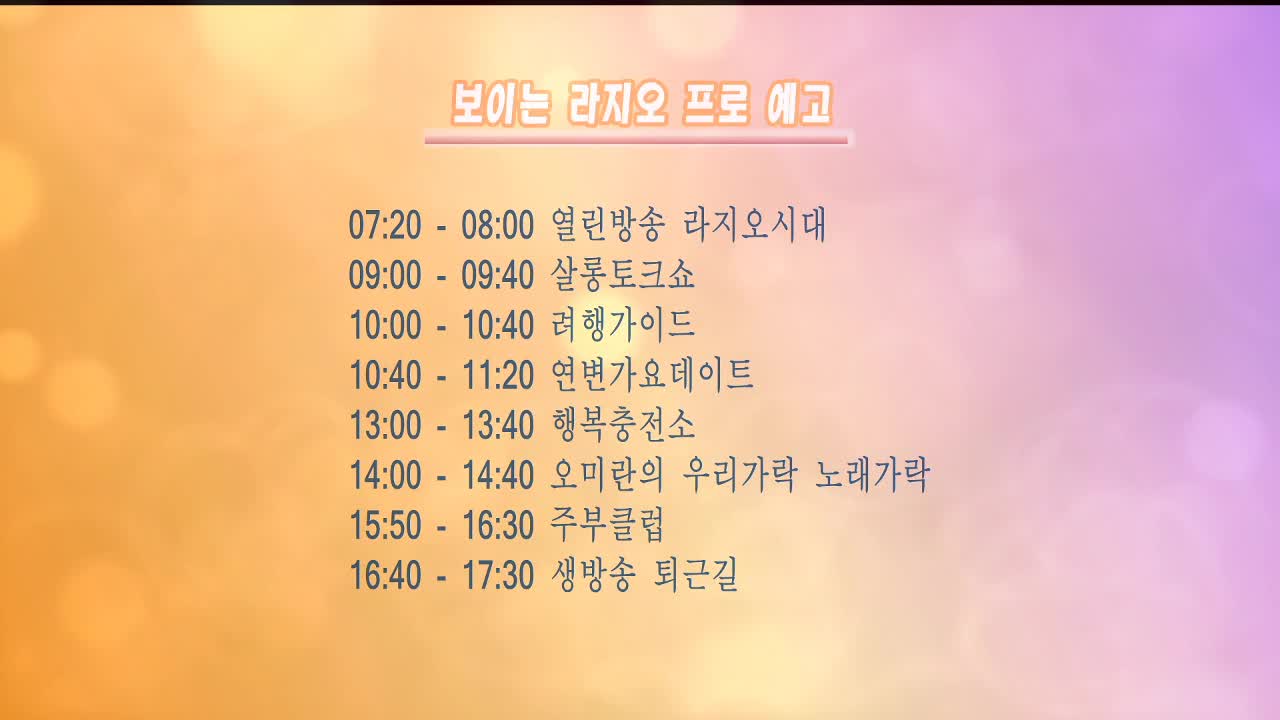 보이는 라지오 프로 예고

07:20 - 08:00 열린방송 라지오시대
09:00 - 09:40 살롱토크쇼
10:00 - 10:40 려행가이드
10:40 - 11:20 연변가요데이트
13:00 - 13:40 행복충전소
14:00 - 14:40 오미란의 우리가락 노래가락
15:50 - 16:30 주부클럽
16:40 - 17:30 생방송 퇴근길